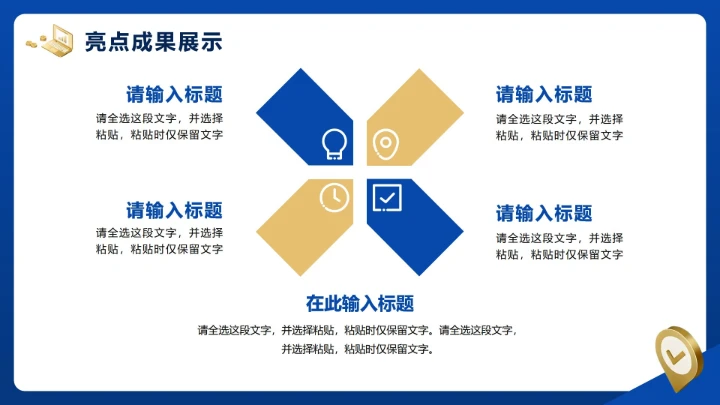 亮点成果展示

请输入标题
请全选这段文字，并选择粘贴，粘贴时仅保留文字

请输入标题
请全选这段文字，并选择粘贴，粘贴时仅保留文字

请输入标题
请全选这段文字，并选择粘贴，粘贴时仅保留文字

请输入标题
请全选这段文字，并选择粘贴，粘贴时仅保留文字

在此输入标题
请全选这段文字，并选择粘贴，粘贴时仅保留文字。请全选这段文字，并选择粘贴，粘贴时仅保留文字。